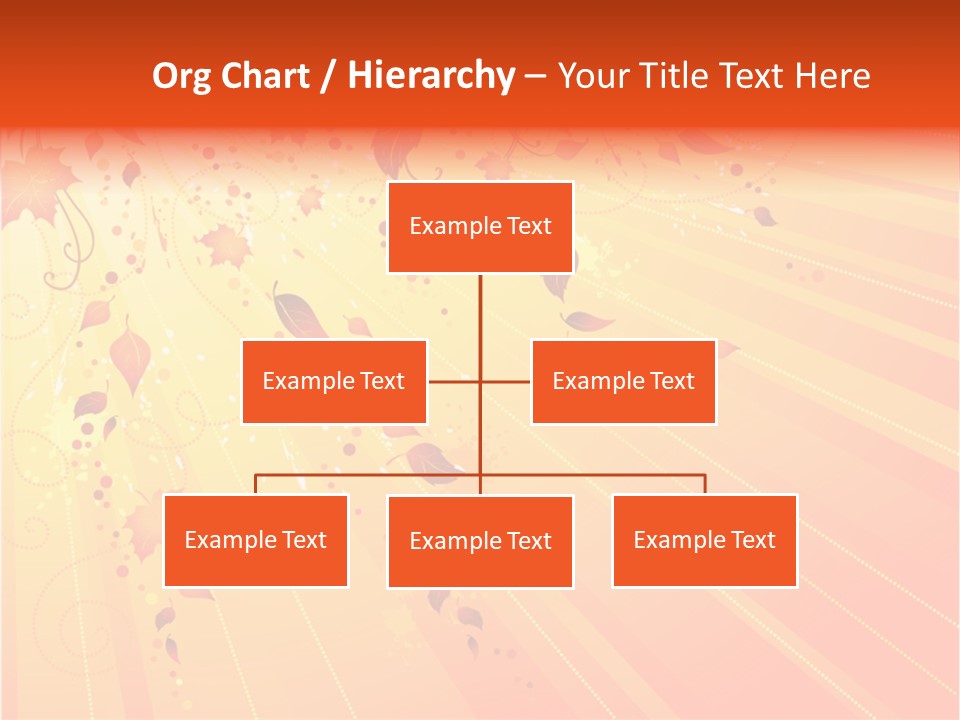 Org Chart / Hierarchy – Your Title Text Here

Example Text

Example Text

Example Text

Example Text

Example Text

Example Text